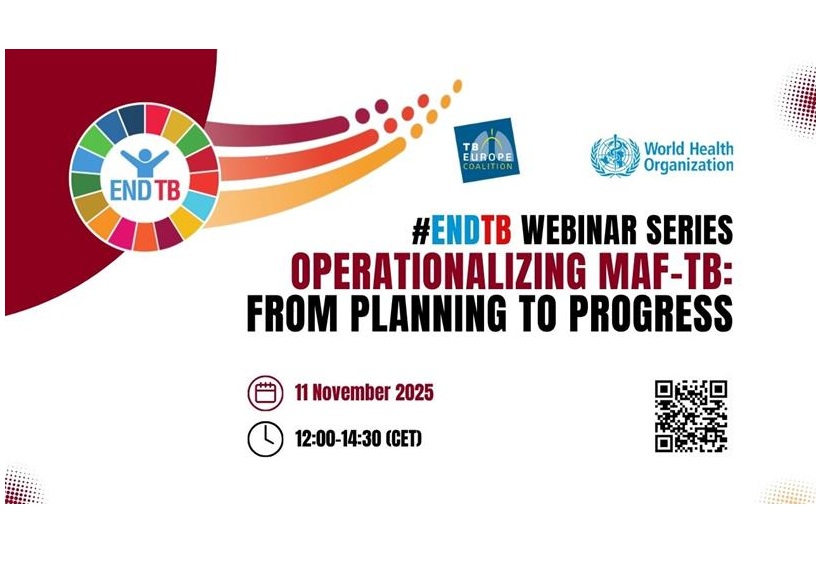 END TB

TB EUROPE COALITION

World Health Organization

#ENDTB WEBINAR SERIES
OPERATIONALIZING MAF-TB:
FROM PLANNING TO PROGRESS

11 November 2025

12:00-14:30 (CET)